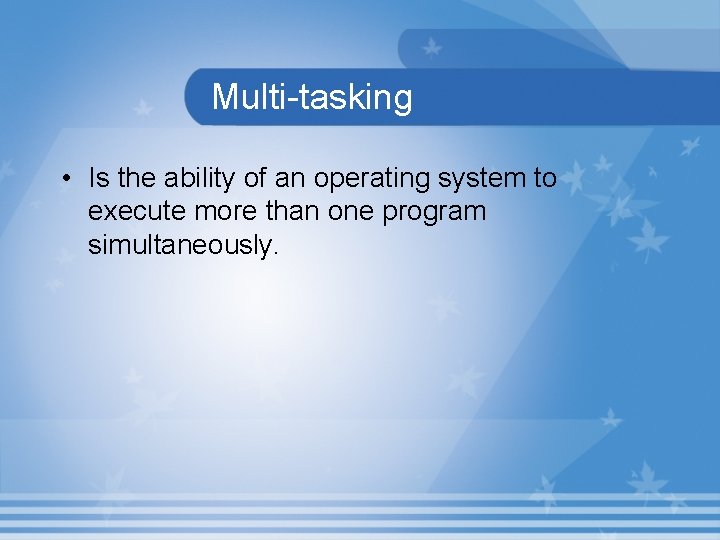 Multi-tasking

• Is the ability of an operating system to execute more than one program simultaneously.